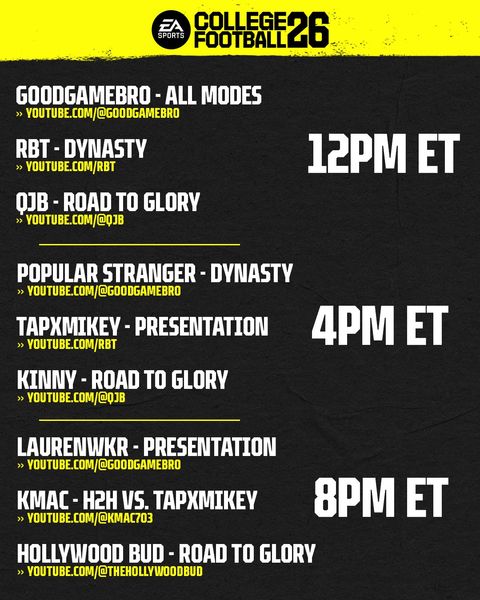 EA SPORTS COLLEGE FOOTBALL 26

GOODGAMEBRO - ALL MODES
» YOUTUBE.COM/@GOODGAMEBRO

RBT - DYNASTY
» YOUTUBE.COM/RBT

QJB - ROAD TO GLORY
» YOUTUBE.COM/@QJB

12PM ET

POPULAR STRANGER - DYNASTY
» YOUTUBE.COM/@GOODGAMEBRO

TAPXMIKEY - PRESENTATION
» YOUTUBE.COM/RBT

KINNY - ROAD TO GLORY
» YOUTUBE.COM/@QJB

4PM ET

LAURENWKR - PRESENTATION
» YOUTUBE.COM/@GOODGAMEBRO

KMAC - H2H VS. TAPXMIKEY
» YOUTUBE.COM/@KMAC703

HOLLYWOOD BUD - ROAD TO GLORY
» YOUTUBE.COM/@THEHOLLYWOODBUD

8PM ET